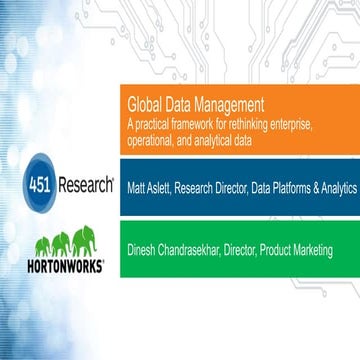 Global Data Management
A practical framework for rethinking enterprise, operational, and analytical data

451 Research

Matt Aslett, Research Director, Data Platforms & Analytics

HORTONWORKS

Dinesh Chandrasekhar, Director, Product Marketing